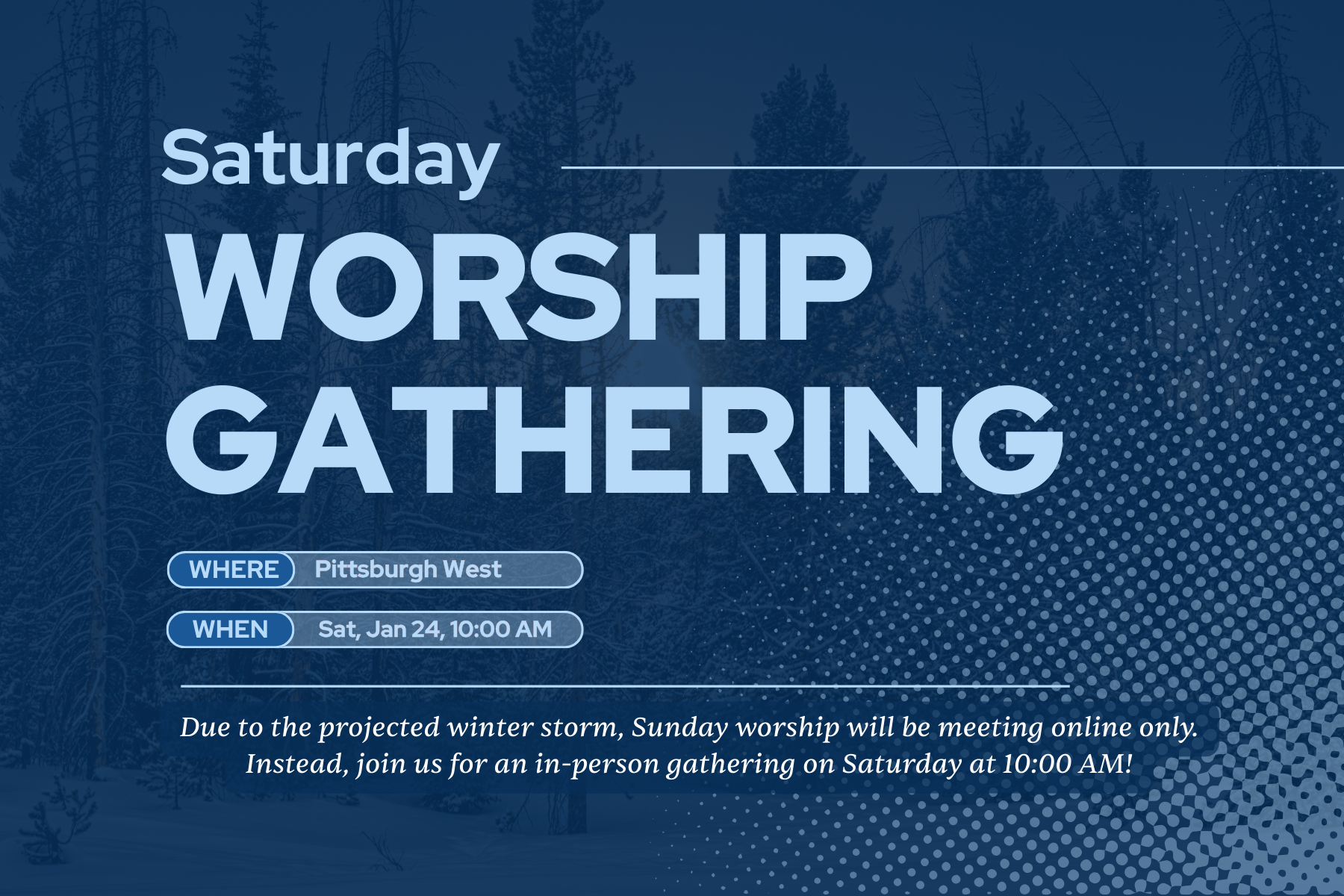 Saturday
WORSHIP
GATHERING

WHERE Pittsburgh West

WHEN Sat, Jan 24, 10:00 AM

Due to the projected winter storm, Sunday worship will be meeting online only. Instead, join us for an in-person gathering on Saturday at 10:00 AM!